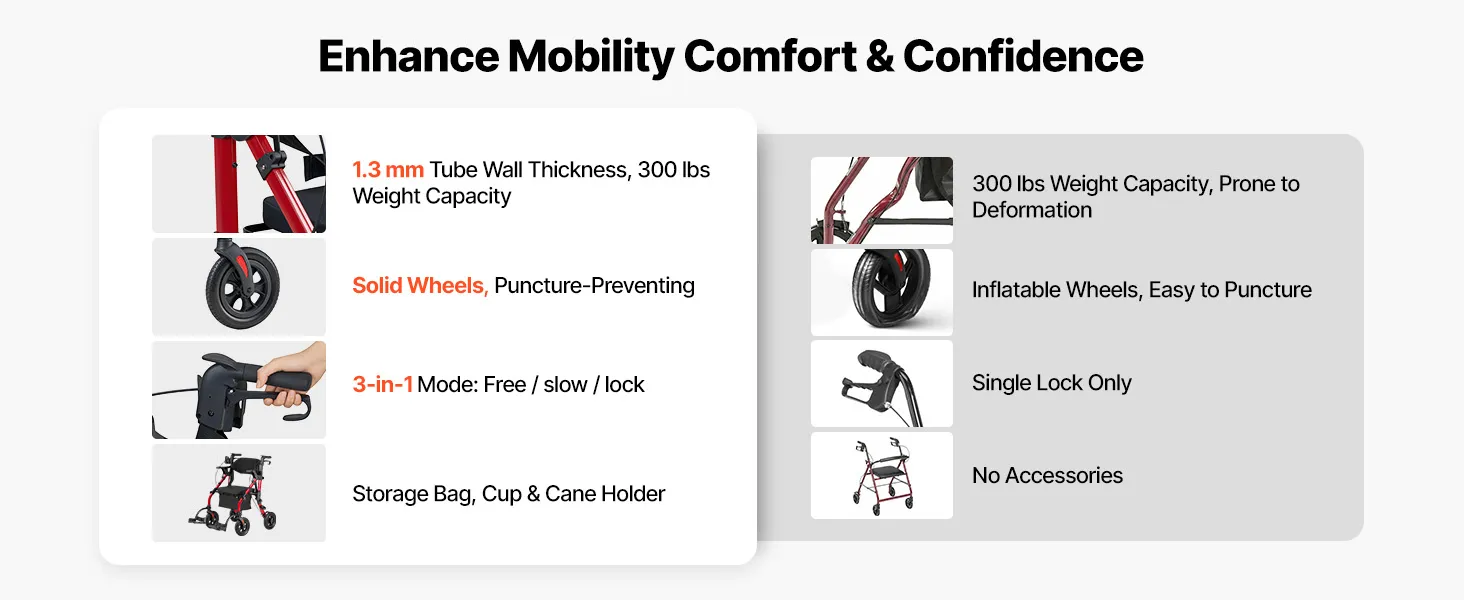 Enhance Mobility Comfort & Confidence

1.3 mm Tube Wall Thickness, 300 lbs Weight Capacity

Solid Wheels, Puncture-Preventing

3-in-1 Mode: Free / slow / lock

Storage Bag, Cup & Cane Holder

300 lbs Weight Capacity, Prone to Deformation

Inflatable Wheels, Easy to Puncture

Single Lock Only

No Accessories